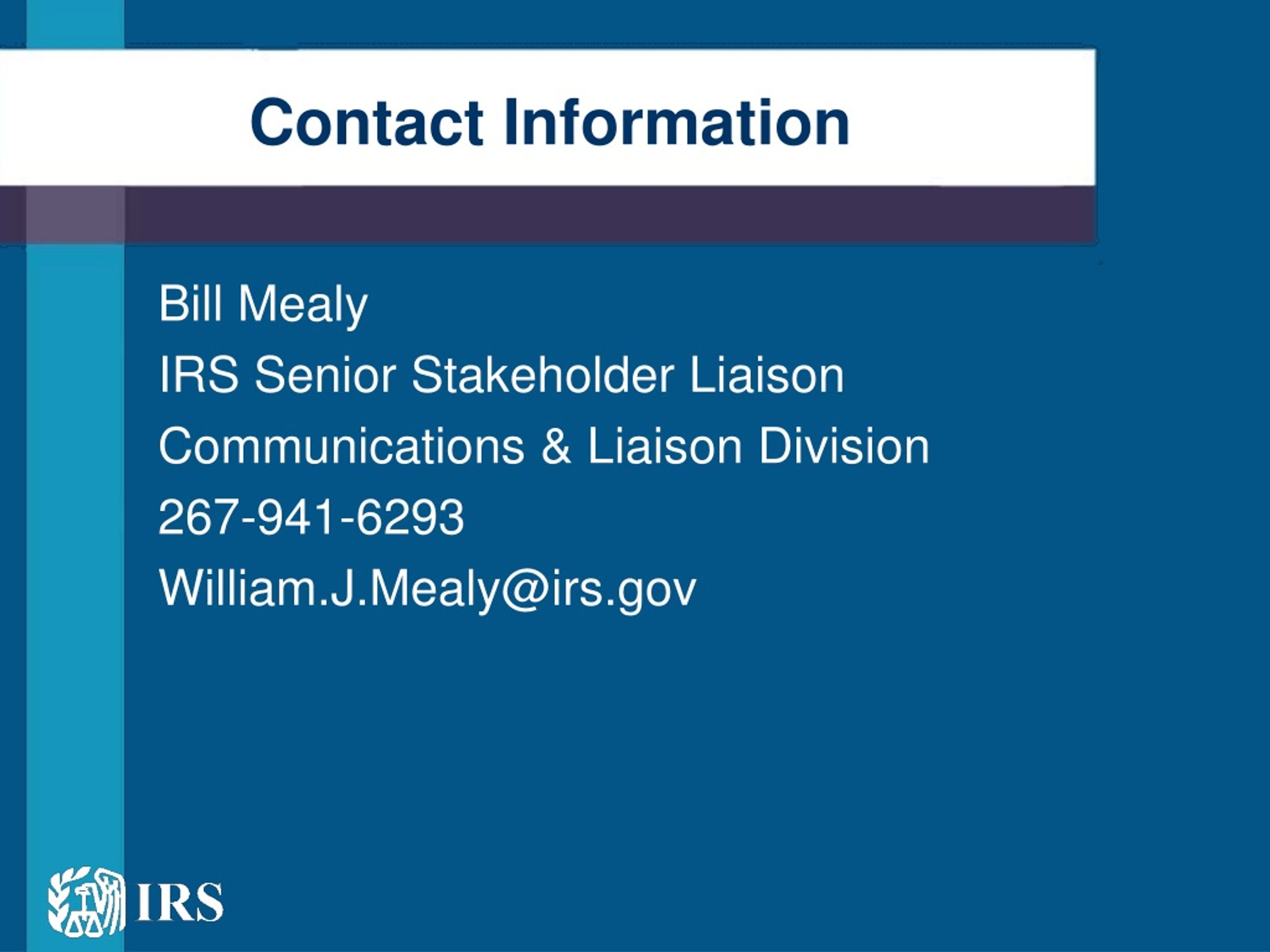 Contact Information

Bill Mealy

IRS Senior Stakeholder Liaison

Communications & Liaison Division

267-941-6293

William.J.Mealy@irs.gov

IRS